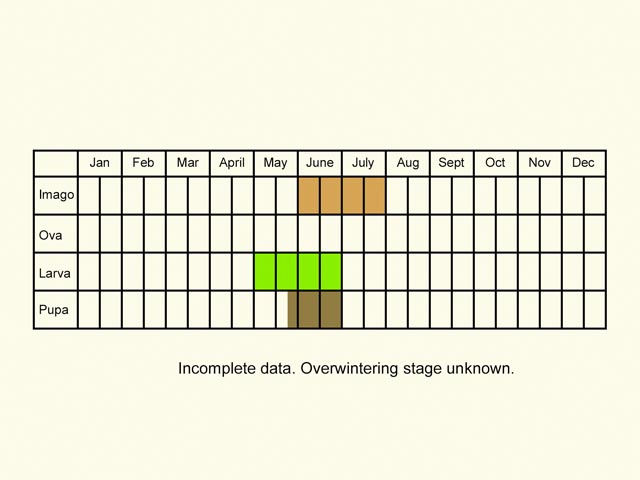 | | Jan | Feb | Mar | April | May | June | July | Aug | Sept | Oct | Nov | Dec |
|---|---|---|---|---|---|---|---|---|---|---|---|---|
| Imago | | | | | | | | | | | | |
| Ova | | | | | | | | | | | | |
| Larva | | | | | | | | | | | | |
| Pupa | | | | | | | | | | | | |

Incomplete data. Overwintering stage unknown.